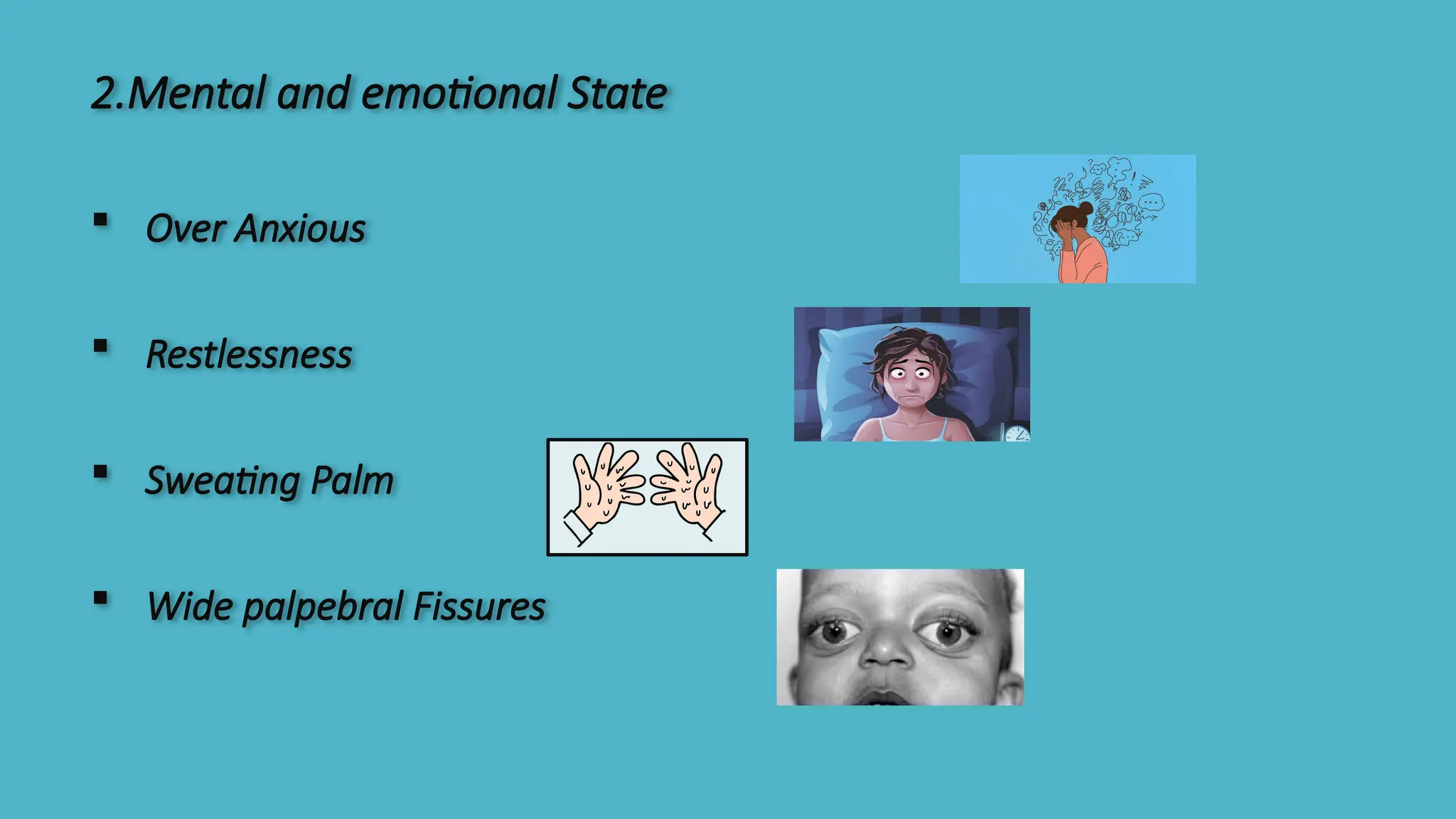 2.Mental and emotional State

▪ Over Anxious

▪ Restlessness

▪ Sweating Palm

▪ Wide palpebral Fissures